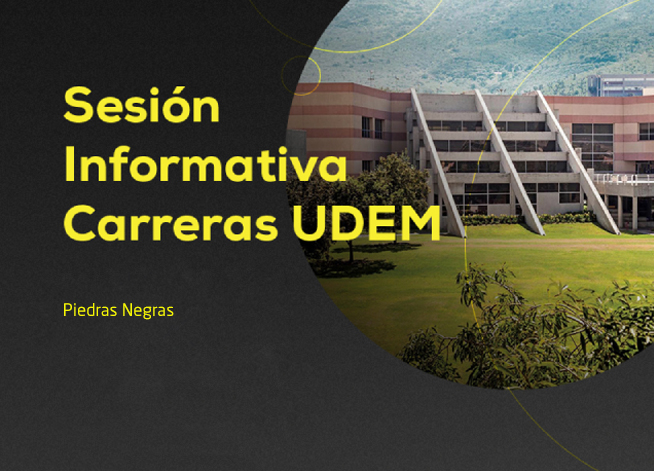 Sesión Informativa Carreras UDEM

Piedras Negras